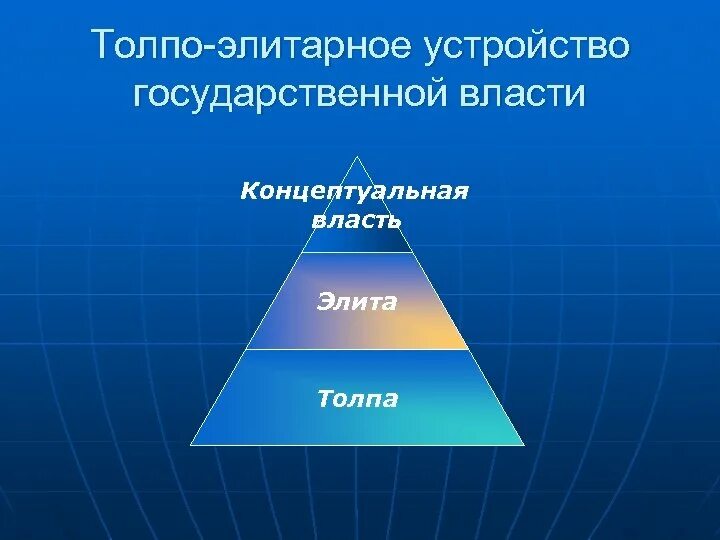 Толпо-элитарное устройство государственной власти

Концептуальная власть

Элита

Толпа